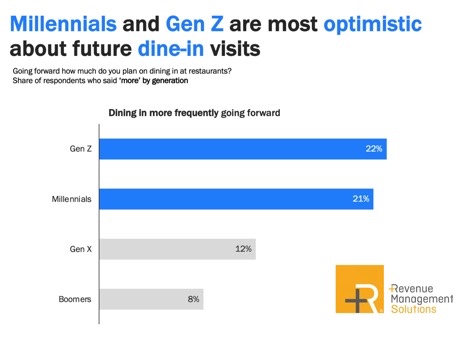 Millennials and Gen Z are most optimistic about future dine-in visits

Going forward how much do you plan on dining in at restaurants?
Share of respondents who said 'more' by generation

Dining in more frequently going forward

Gen Z 22%

Millennials 21%

Gen X 12%

Boomers 8%

+R Revenue Management Solutions